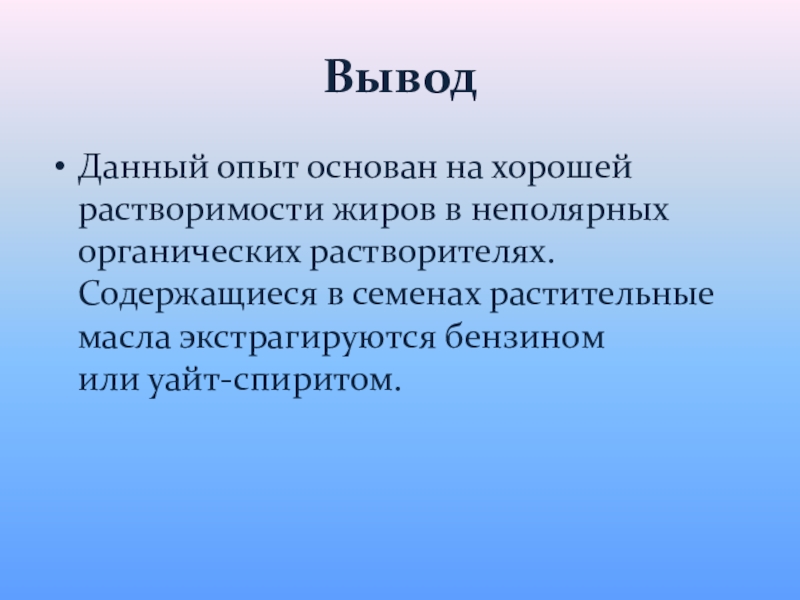 Вывод

• Данный опыт основан на хорошей растворимости жиров в неполярных органических растворителях. Содержащиеся в семенах растительные масла экстрагируются бензином или уайт-спиритом.